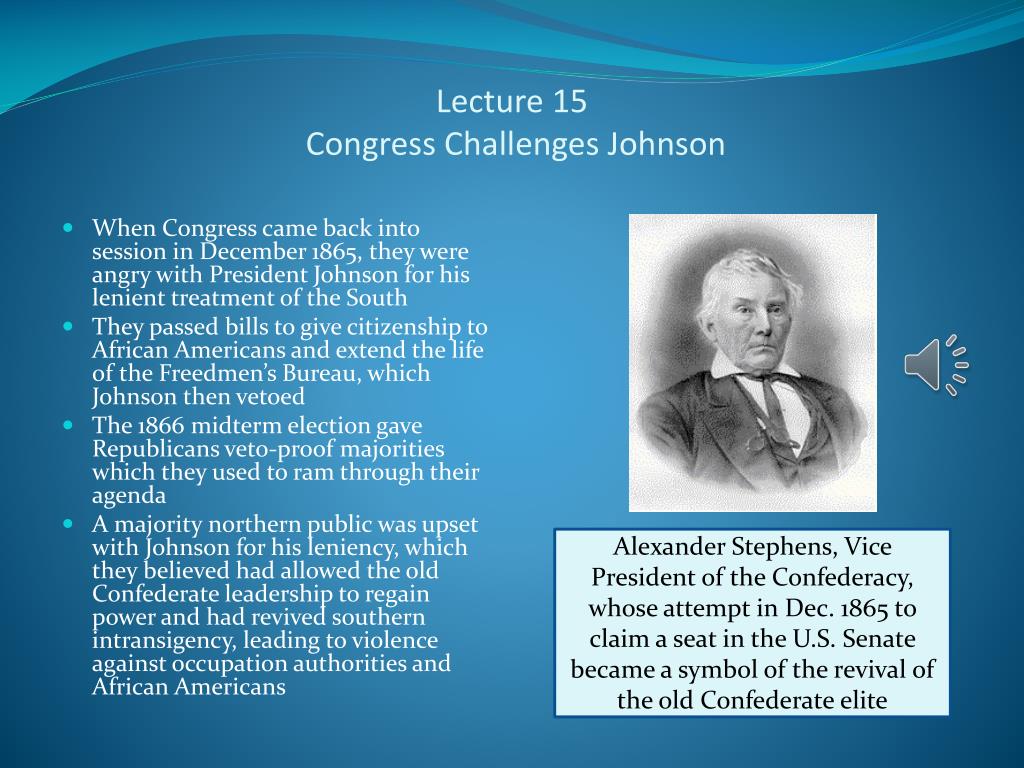 Lecture 15
Congress Challenges Johnson

- When Congress came back into session in December 1865, they were angry with President Johnson for his lenient treatment of the South
- They passed bills to give citizenship to African Americans and extend the life of the Freedmen's Bureau, which Johnson then vetoed
- The 1866 midterm election gave Republicans veto-proof majorities which they used to ram through their agenda
- A majority northern public was upset with Johnson for his leniency, which they believed had allowed the old Confederate leadership to regain power and had revived southern intransigency, leading to violence against occupation authorities and African Americans

Alexander Stephens, Vice President of the Confederacy, whose attempt in Dec. 1865 to claim a seat in the U.S. Senate became a symbol of the revival of the old Confederate elite